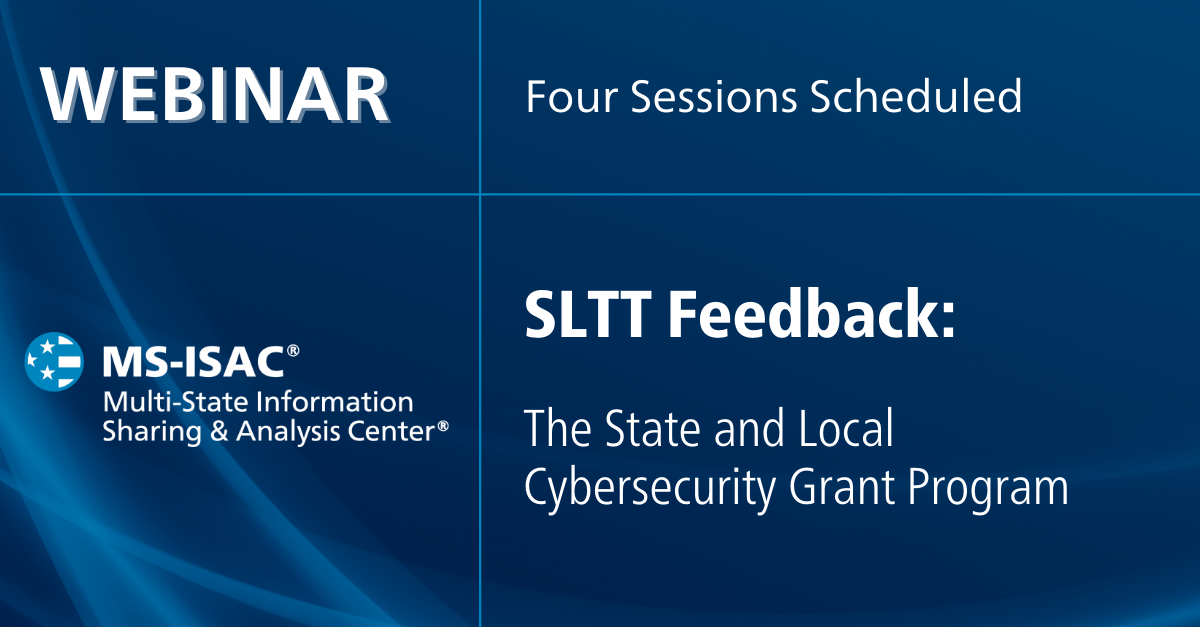 WEBINAR

Four Sessions Scheduled

MS-ISAC®
Multi-State Information Sharing & Analysis Center®

SLTT Feedback:

The State and Local Cybersecurity Grant Program